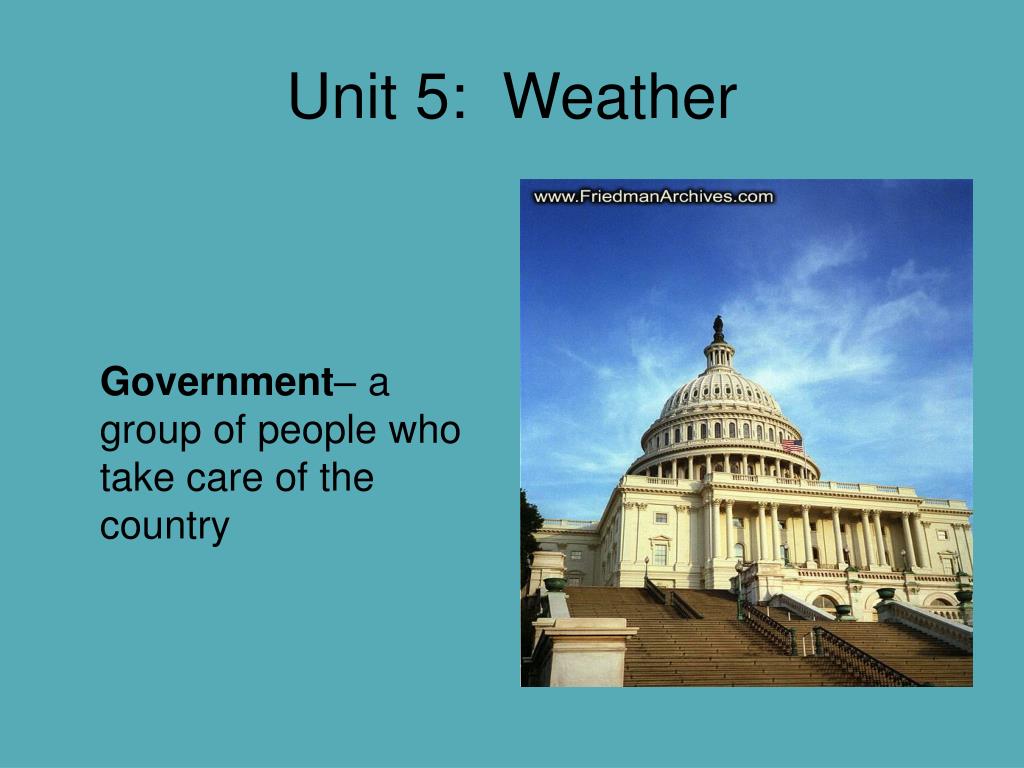 Unit 5: Weather

Government– a group of people who take care of the country

www.FriedmanArchives.com